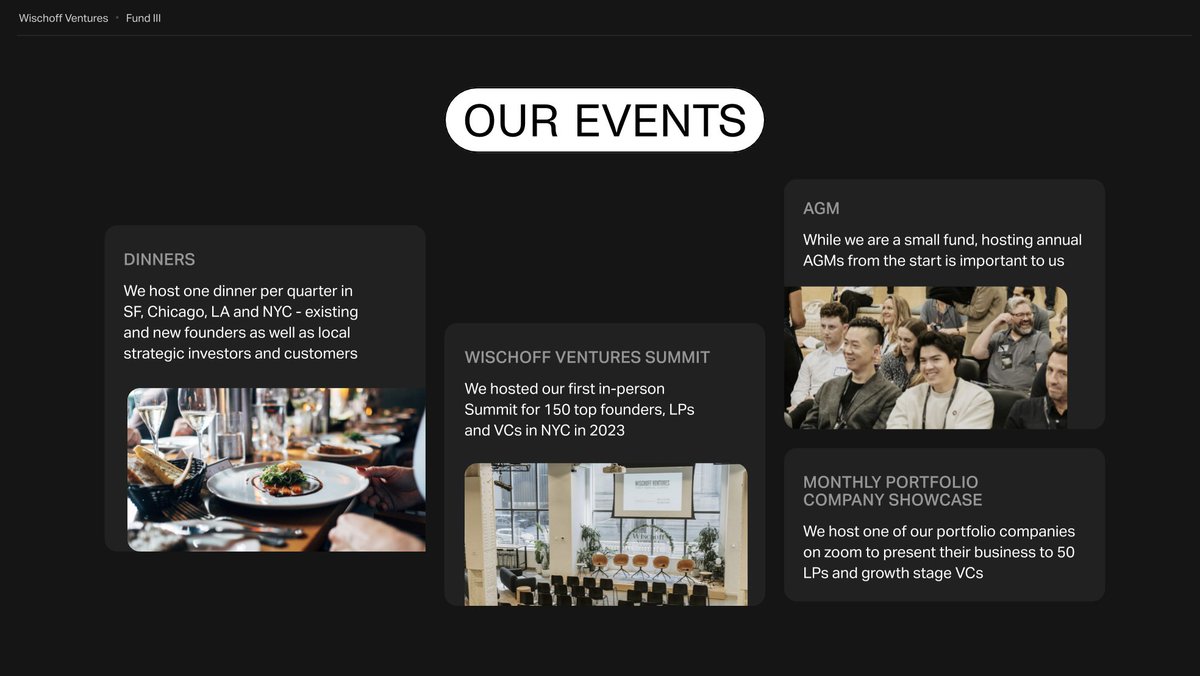 Wischoff Ventures • Fund III

OUR EVENTS

DINNERS

We host one dinner per quarter in SF, Chicago, LA and NYC - existing and new founders as well as local strategic investors and customers

WISCHOFF VENTURES SUMMIT

We hosted our first in-person Summit for 150 top founders, LPs and VCs in NYC in 2023

WISCHOFF VENTURES

AGM

While we are a small fund, hosting annual AGMs from the start is important to us

MONTHLY PORTFOLIO COMPANY SHOWCASE

We host one of our portfolio companies on zoom to present their business to 50 LPs and growth stage VCs